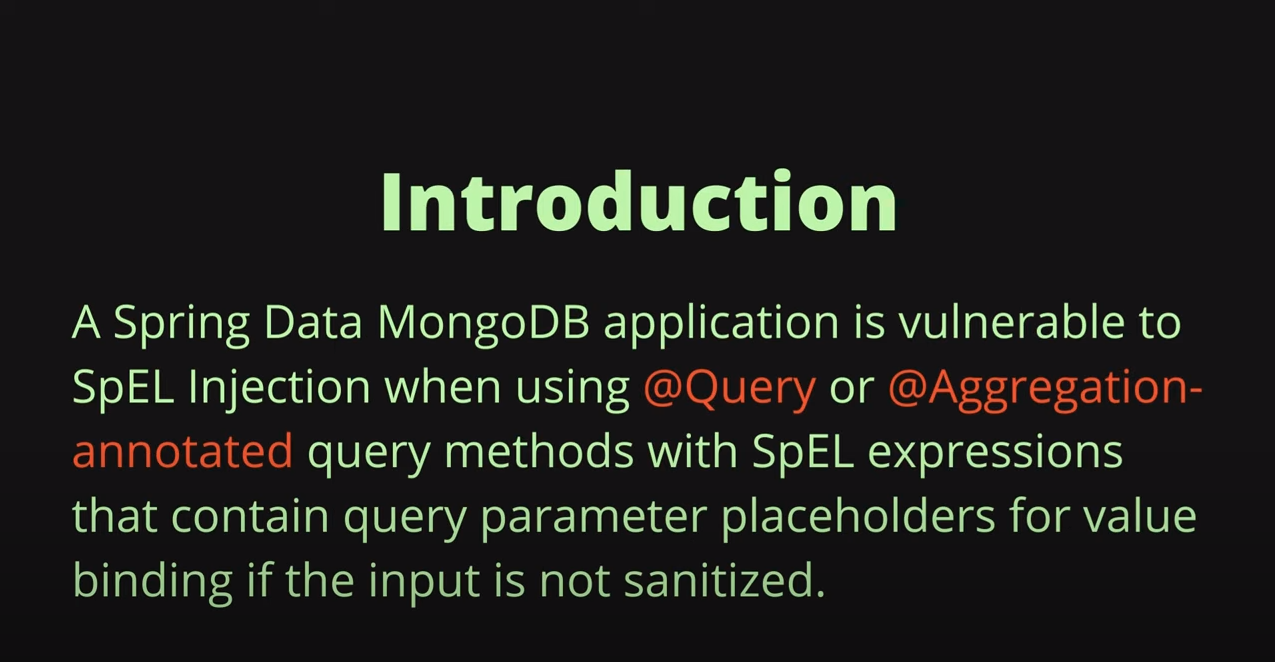 Introduction

A Spring Data MongoDB application is vulnerable to SpEL Injection when using @Query or @Aggregation-annotated query methods with SpEL expressions that contain query parameter placeholders for value binding if the input is not sanitized.